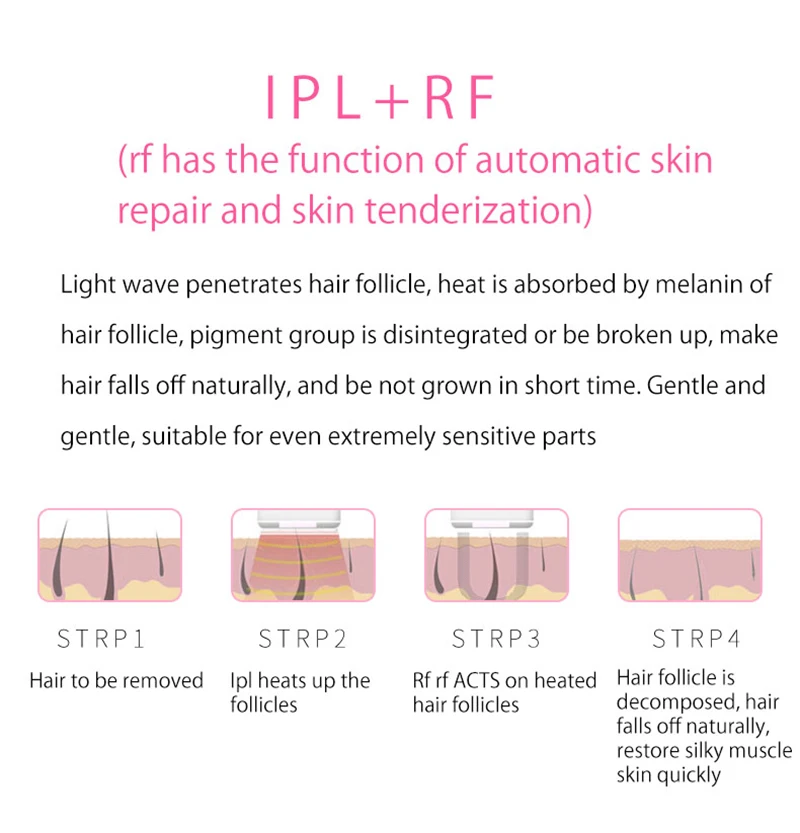 IPL+RF
(rf has the function of automatic skin repair and skin tenderization)

Light wave penetrates hair follicle, heat is absorbed by melanin of hair follicle, pigment group is disintegrated or be broken up, make hair falls off naturally, and be not grown in short time. Gentle and gentle, suitable for even extremely sensitive parts

STRP1
Hair to be removed

STRP2
Ipl heats up the follicles

STRP3
Rf rf ACTS on heated hair follicles

STRP4
Hair follicle is decomposed, hair falls off naturally, restore silky muscle skin quickly